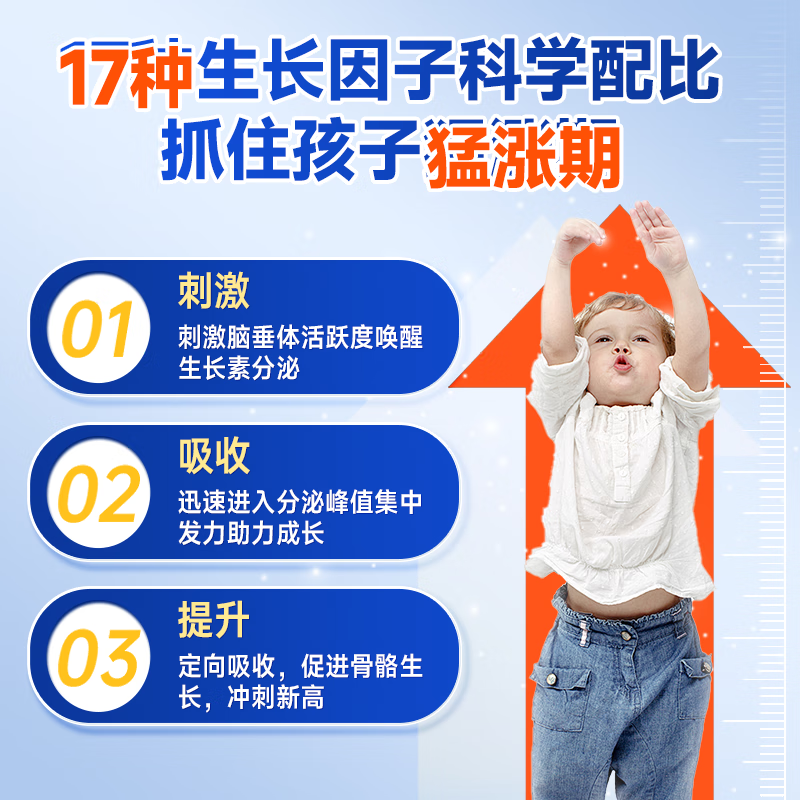 17种生长因子科学配比
抓住孩子猛涨期

01
刺激
刺激脑垂体活跃度唤醒生长素分泌

02
吸收
迅速进入分泌峰值集中发力助力成长

03
提升
定向吸收，促进骨骼生长，冲刺新高